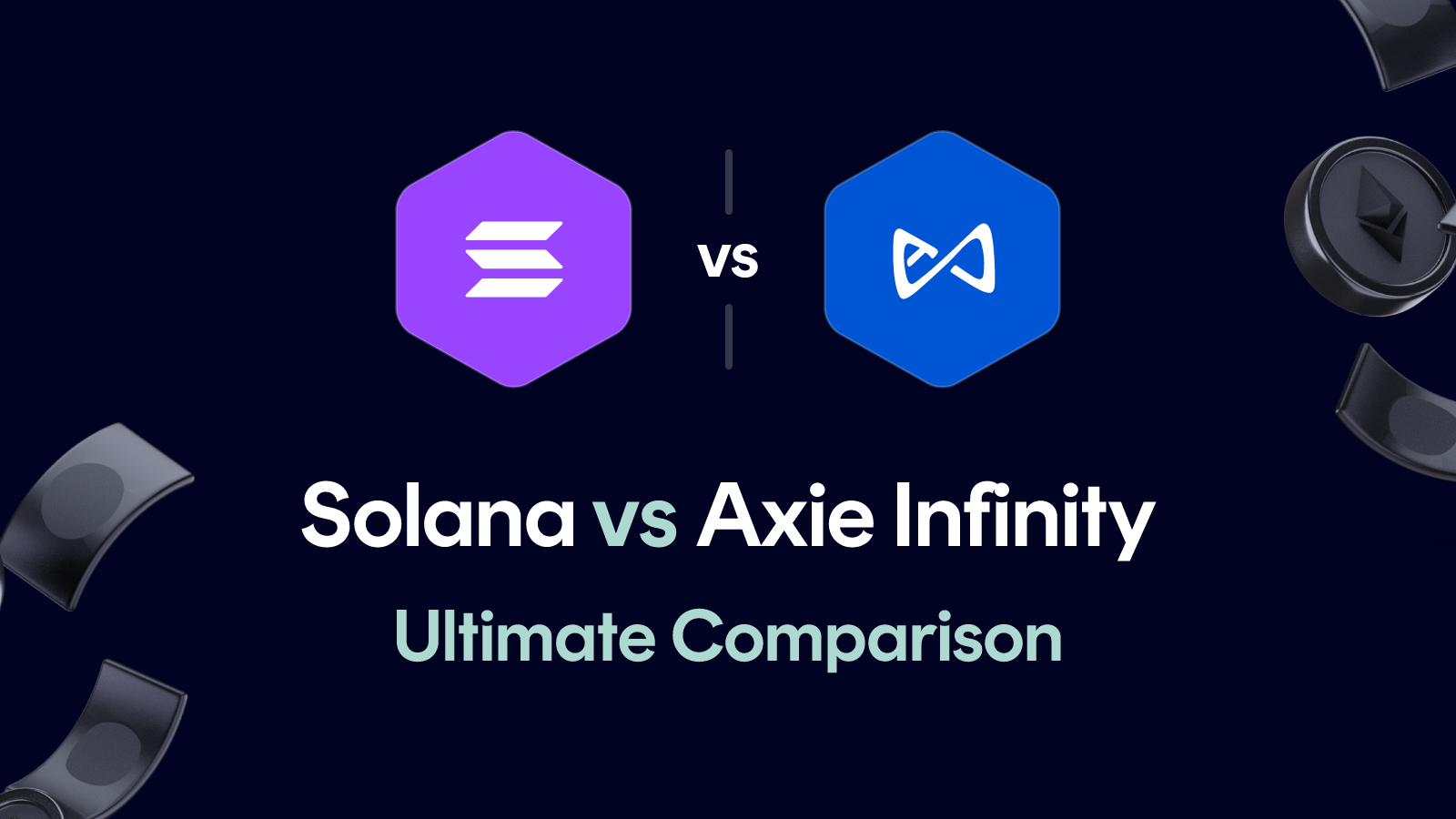 VS

Solana vs Axie Infinity

Ultimate Comparison